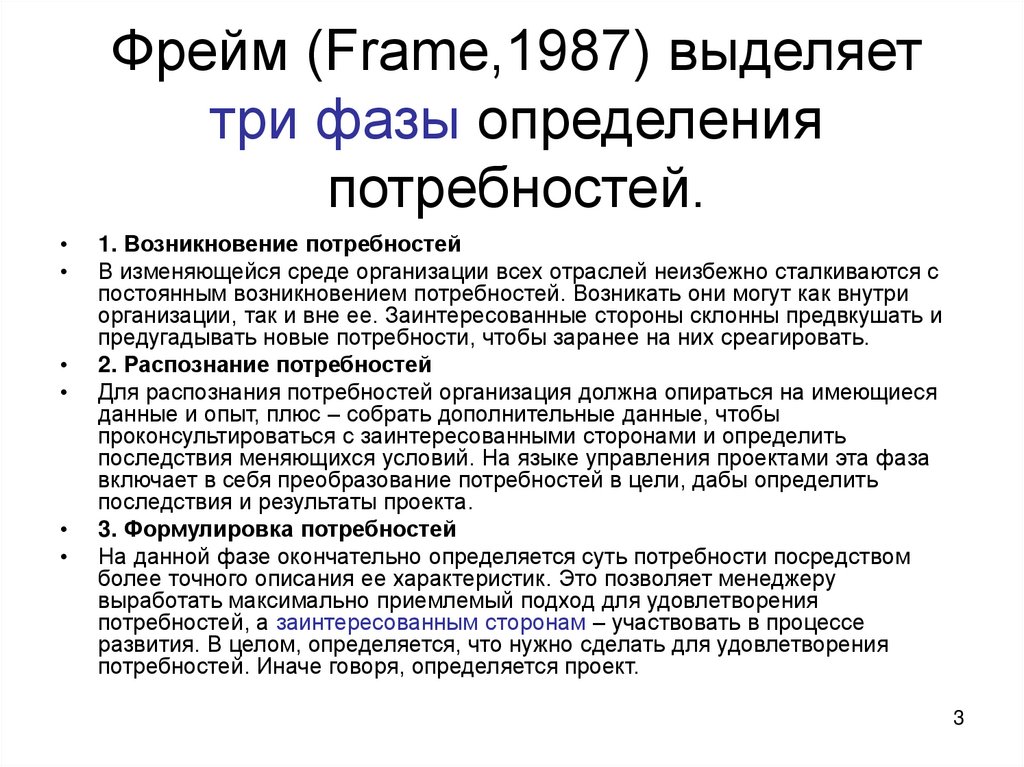 Фрейм (Frame,1987) выделяет три фазы определения потребностей.

• 1. Возникновение потребностей
• В изменяющейся среде организации всех отраслей неизбежно сталкиваются с постоянным возникновением потребностей. Возникать они могут как внутри организации, так и вне ее. Заинтересованные стороны склонны предвкушать и предугадывать новые потребности, чтобы заранее на них среагировать.
• 2. Распознание потребностей
• Для распознания потребностей организация должна опираться на имеющиеся данные и опыт, плюс – собрать дополнительные данные, чтобы проконсультироваться с заинтересованными сторонами и определить последствия меняющихся условий. На языке управления проектами эта фаза включает в себя преобразование потребностей в цели, дабы определить последствия и результаты проекта.
• 3. Формулировка потребностей
• На данной фазе окончательно определяется суть потребности посредством более точного описания ее характеристик. Это позволяет менеджеру выработать максимально приемлемый подход для удовлетворения потребностей, а заинтересованным сторонам – участвовать в процессе развития. В целом, определяется, что нужно сделать для удовлетворения потребностей. Иначе говоря, определяется проект.

3